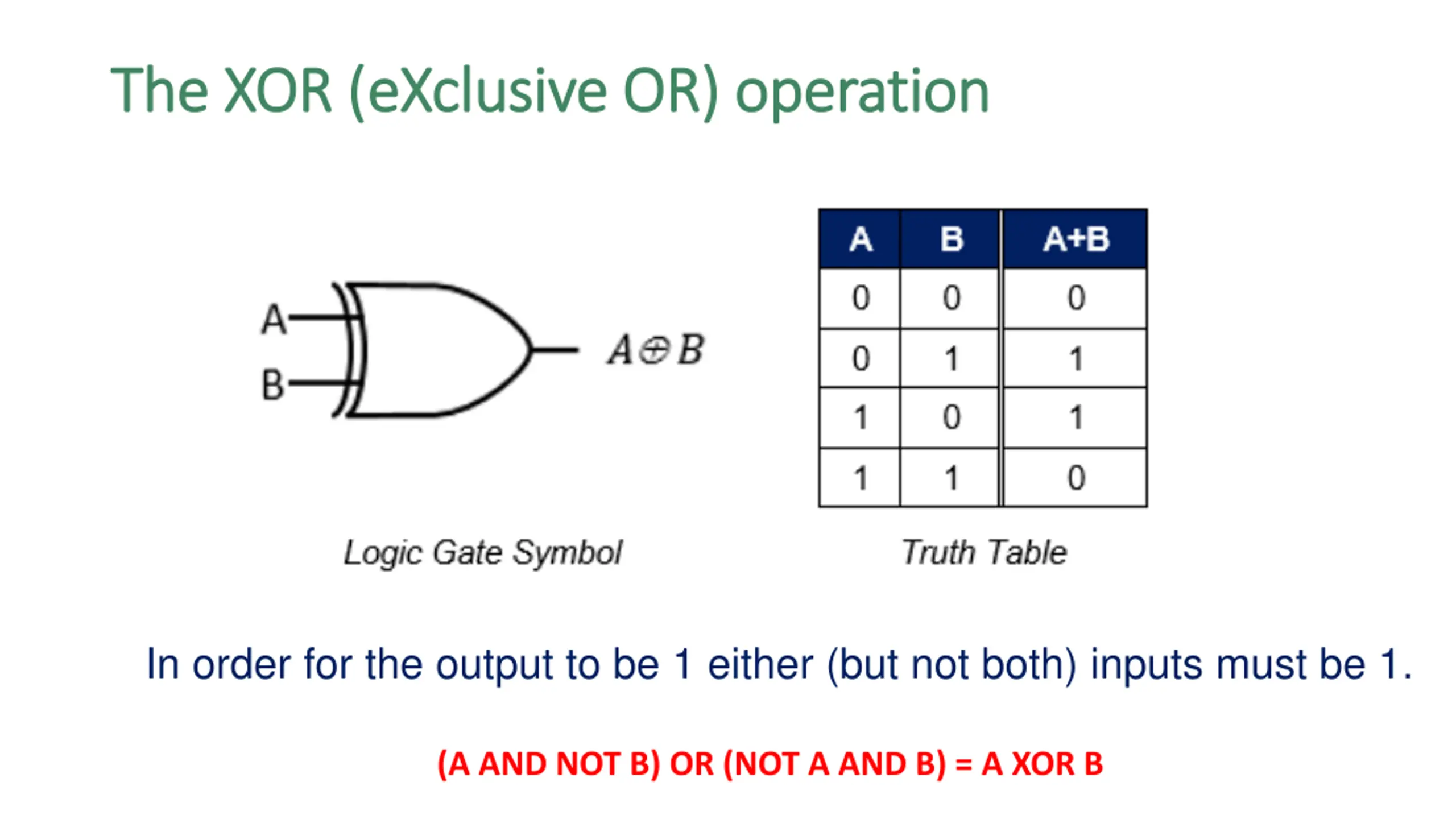 The XOR (eXclusive OR) operation

A
B
$A \oplus B$

Logic Gate Symbol

| A | B | A+B |
|---|---|---|
| 0 | 0 | 0 |
| 0 | 1 | 1 |
| 1 | 0 | 1 |
| 1 | 1 | 0 |

Truth Table

In order for the output to be 1 either (but not both) inputs must be 1.

(A AND NOT B) OR (NOT A AND B) = A XOR B